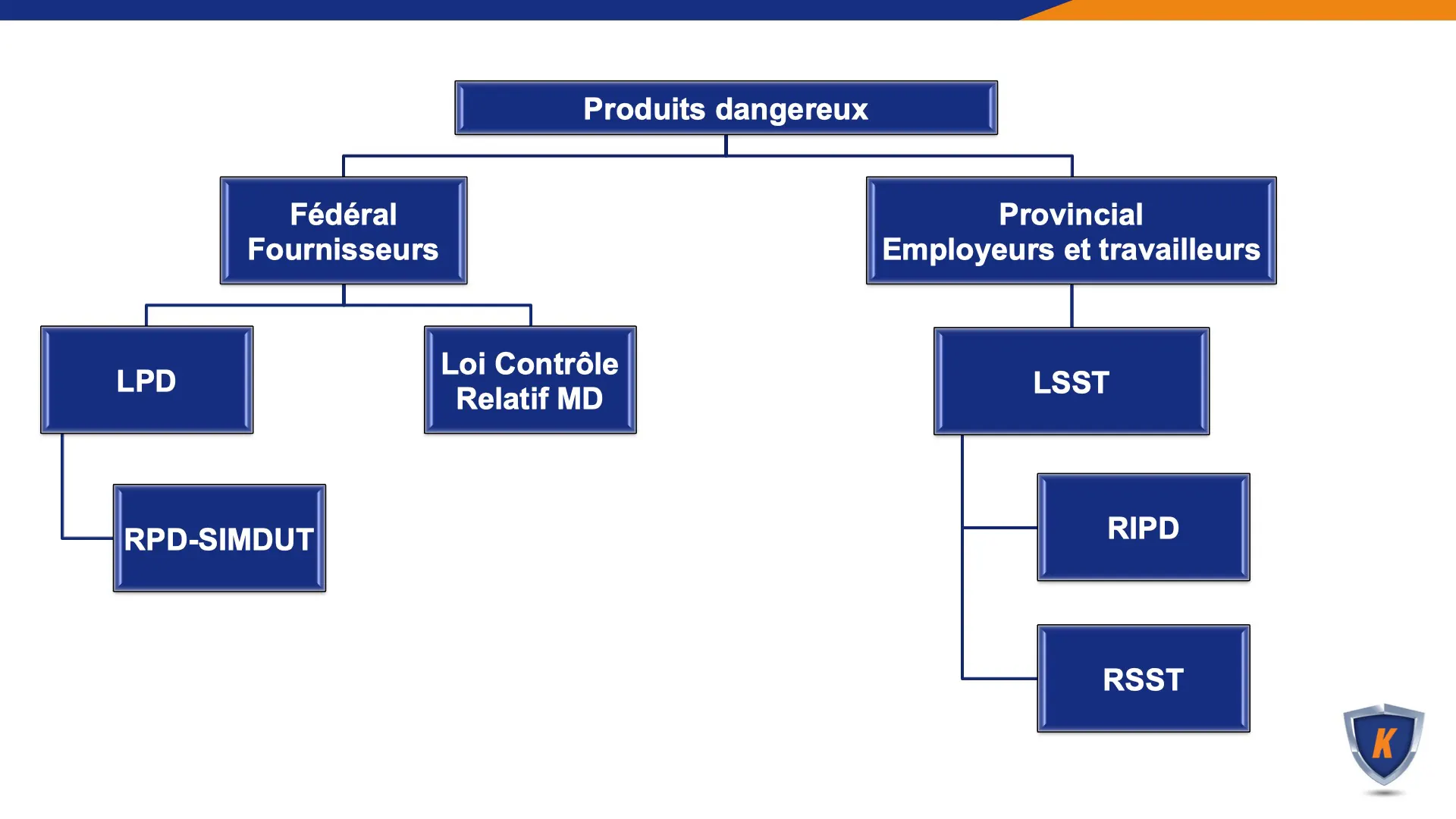 Produits dangereux

Fédéral
Fournisseurs

Provincial
Employeurs et travailleurs

LPD

Loi Contrôle
Relatif MD

LSST

RPD-SIMDUT

RIPD

RSST

K